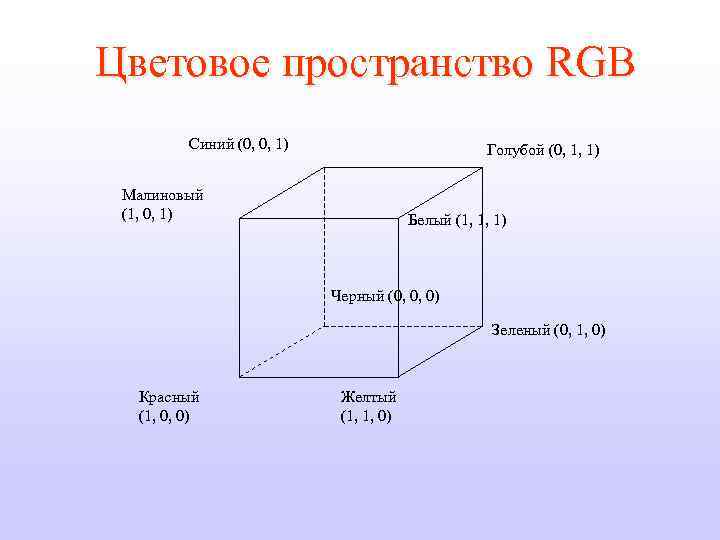 Цветовое пространство RGB

Синий (0, 0, 1)

Голубой (0, 1, 1)

Малиновый (1, 0, 1)

Белый (1, 1, 1)

Черный (0, 0, 0)

Зеленый (0, 1, 0)

Красный (1, 0, 0)

Желтый (1, 1, 0)